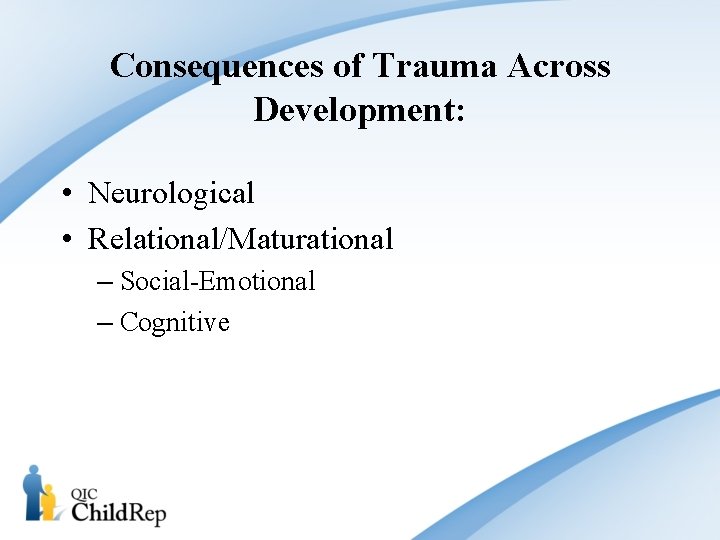 Consequences of Trauma Across Development:

• Neurological
• Relational/Maturational
– Social-Emotional
– Cognitive

QIC
ChildRep